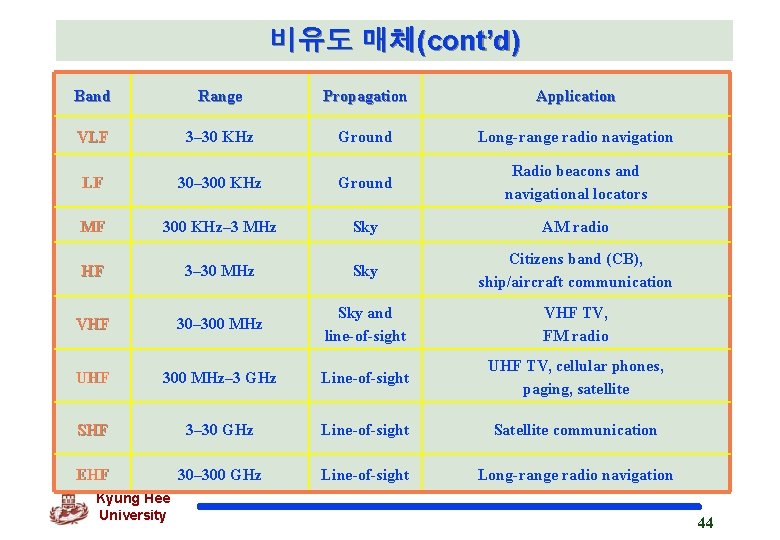 비유도 매체(cont'd)

| Band | Range | Propagation | Application |
|---|---|---|---|
| VLF | 3–30 KHz | Ground | Long-range radio navigation |
| LF | 30–300 KHz | Ground | Radio beacons and navigational locators |
| MF | 300 KHz–3 MHz | Sky | AM radio |
| HF | 3–30 MHz | Sky | Citizens band (CB), ship/aircraft communication |
| VHF | 30–300 MHz | Sky and line-of-sight | VHF TV, FM radio |
| UHF | 300 MHz–3 GHz | Line-of-sight | UHF TV, cellular phones, paging, satellite |
| SHF | 3–30 GHz | Line-of-sight | Satellite communication |
| EHF | 30–300 GHz | Line-of-sight | Long-range radio navigation |

Kyung Hee University

44